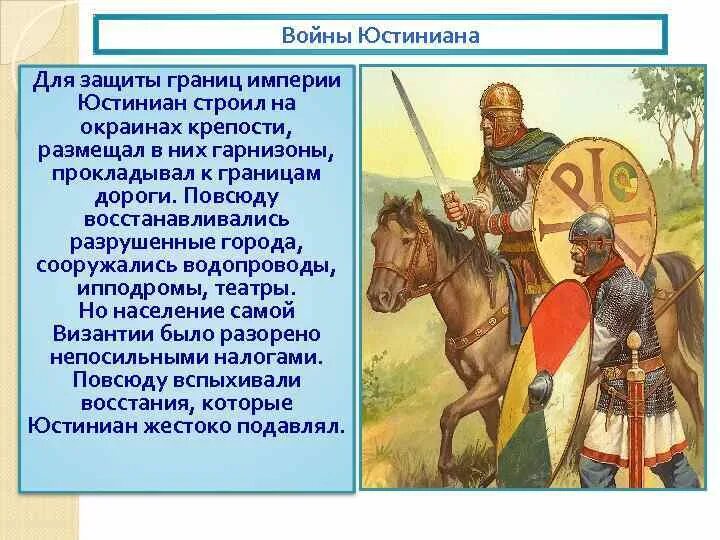 Войны Юстиниана

Для защиты границ империи Юстиниан строил на окраинах крепости, размещал в них гарнизоны, прокладывал к границам дороги. Повсюду восстанавливались разрушенные города, сооружались водопроводы, ипподромы, театры.
Но население самой Византии было разорено непосильными налогами. Повсюду вспыхивали восстания, которые Юстиниан жестоко подавлял.